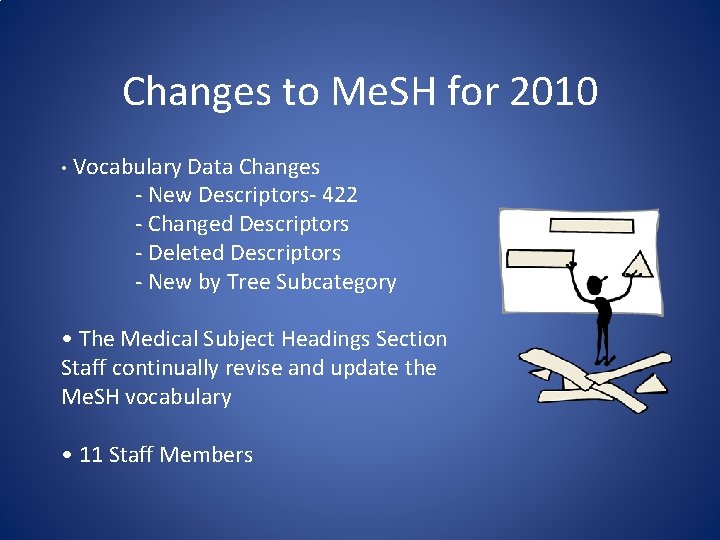 Changes to MeSH for 2010

• Vocabulary Data Changes
- New Descriptors- 422
- Changed Descriptors
- Deleted Descriptors
- New by Tree Subcategory

• The Medical Subject Headings Section Staff continually revise and update the MeSH vocabulary

• 11 Staff Members